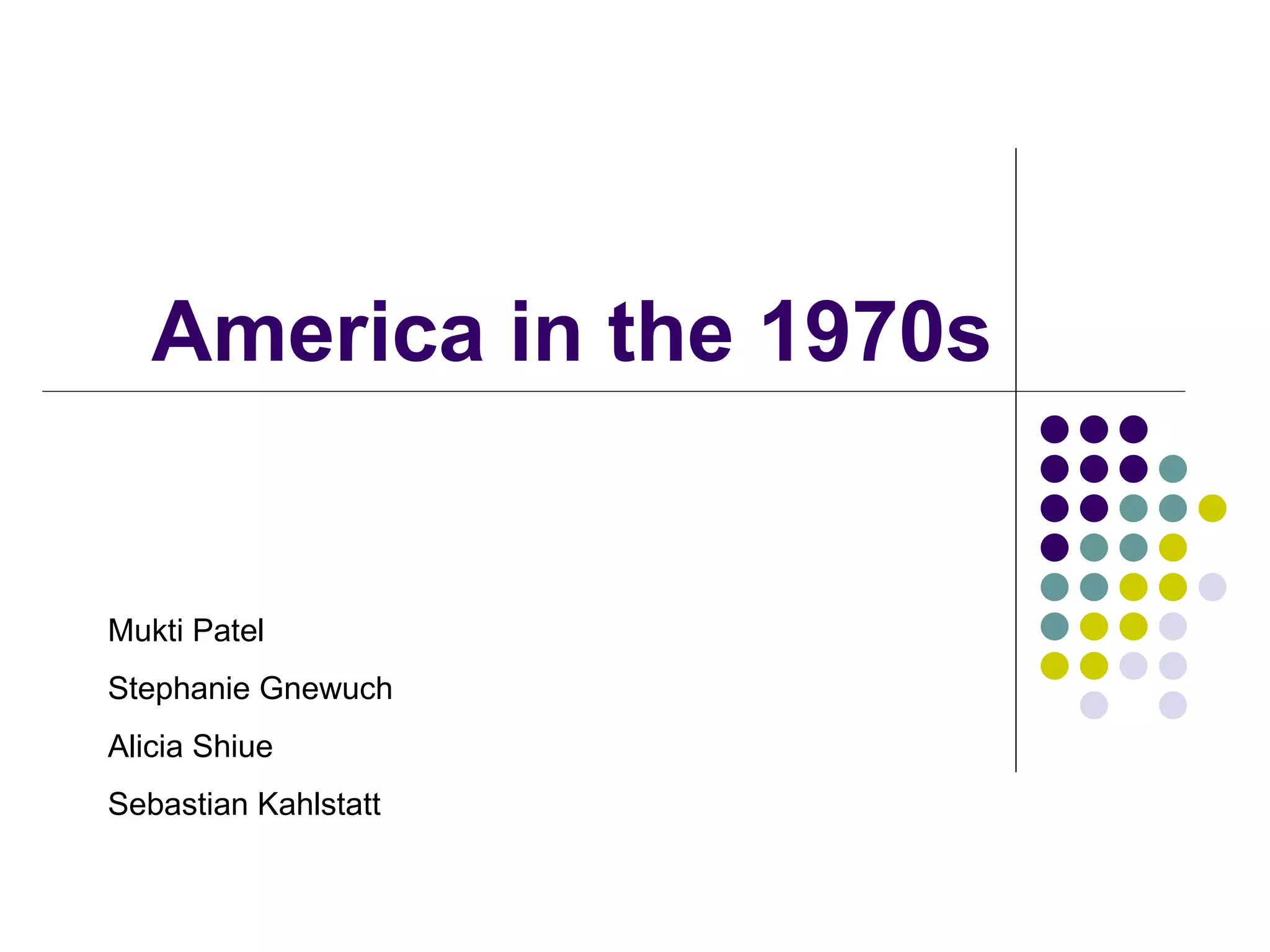 America in the 1970s

Mukti Patel

Stephanie Gnewuch

Alicia Shiue

Sebastian Kahlstatt